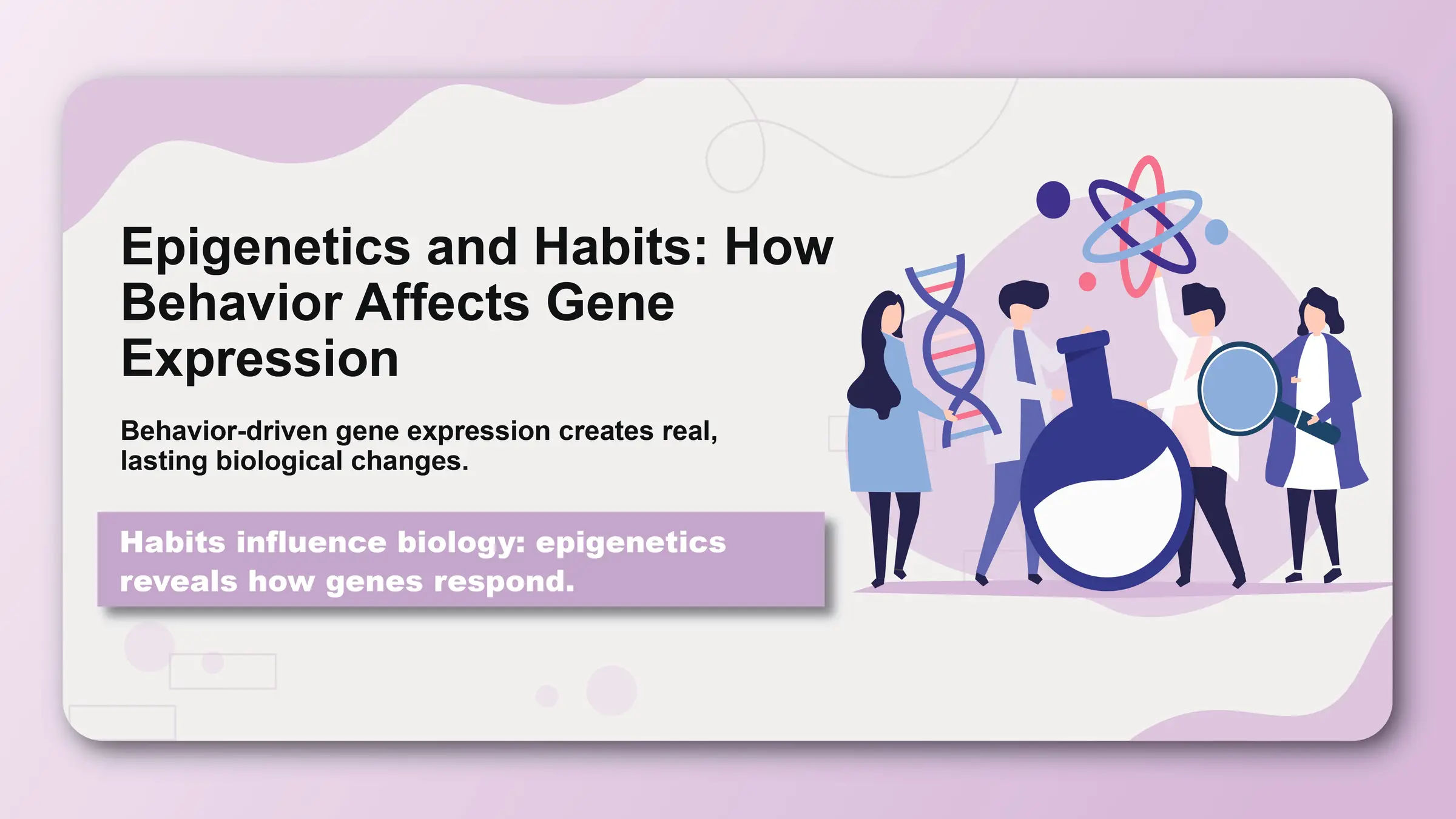 Epigenetics and Habits: How Behavior Affects Gene Expression

Behavior-driven gene expression creates real, lasting biological changes.

Habits influence biology: epigenetics reveals how genes respond.